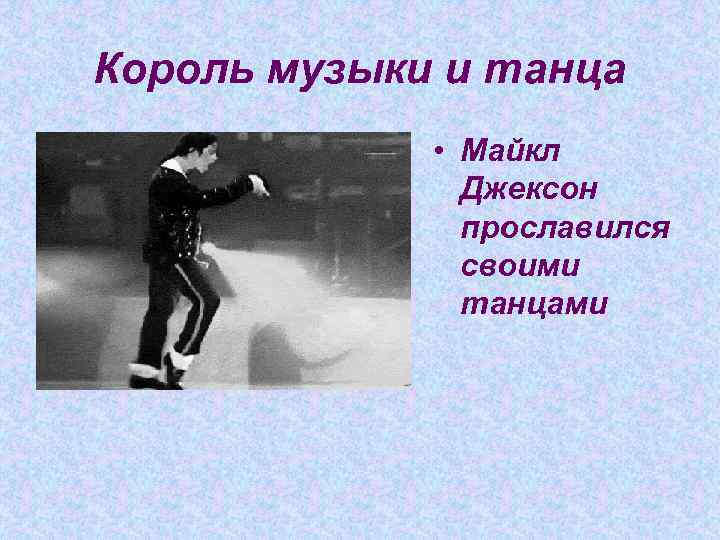 Король музыки и танца

• Майкл Джексон прославился своими танцами